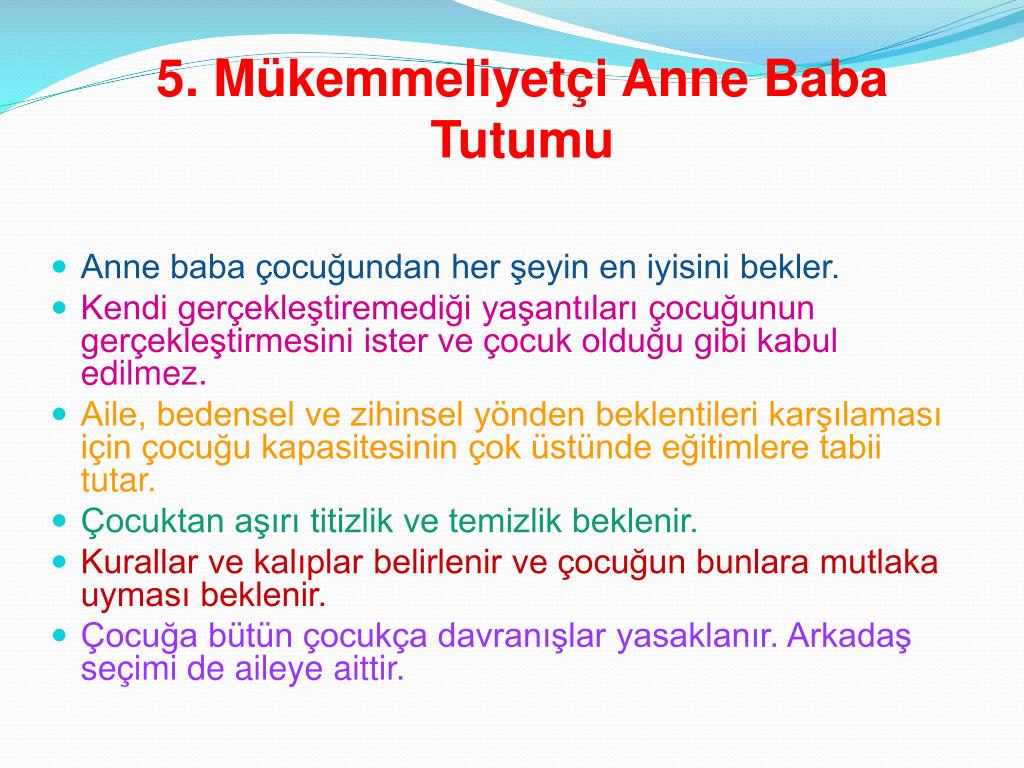 5. Mükemmeliyetçi Anne Baba Tutumu

- Anne baba çocuğundan her şeyin en iyisini bekler.
- Kendi gerçekleştiremediği yaşantıları çocuğunun gerçekleştirmesini ister ve çocuk olduğu gibi kabul edilmez.
- Aile, bedensel ve zihinsel yönden beklentileri karşılaması için çocuğu kapasitesinin çok üstünde eğitimlere tabii tutar.
- Çocuktan aşırı titizlik ve temizlik beklenir.
- Kurallar ve kalıplar belirlenir ve çocuğun bunlara mutlaka uyması beklenir.
- Çocuğa bütün çocukça davranışlar yasaklanır. Arkadaş seçimi de aileye aittir.